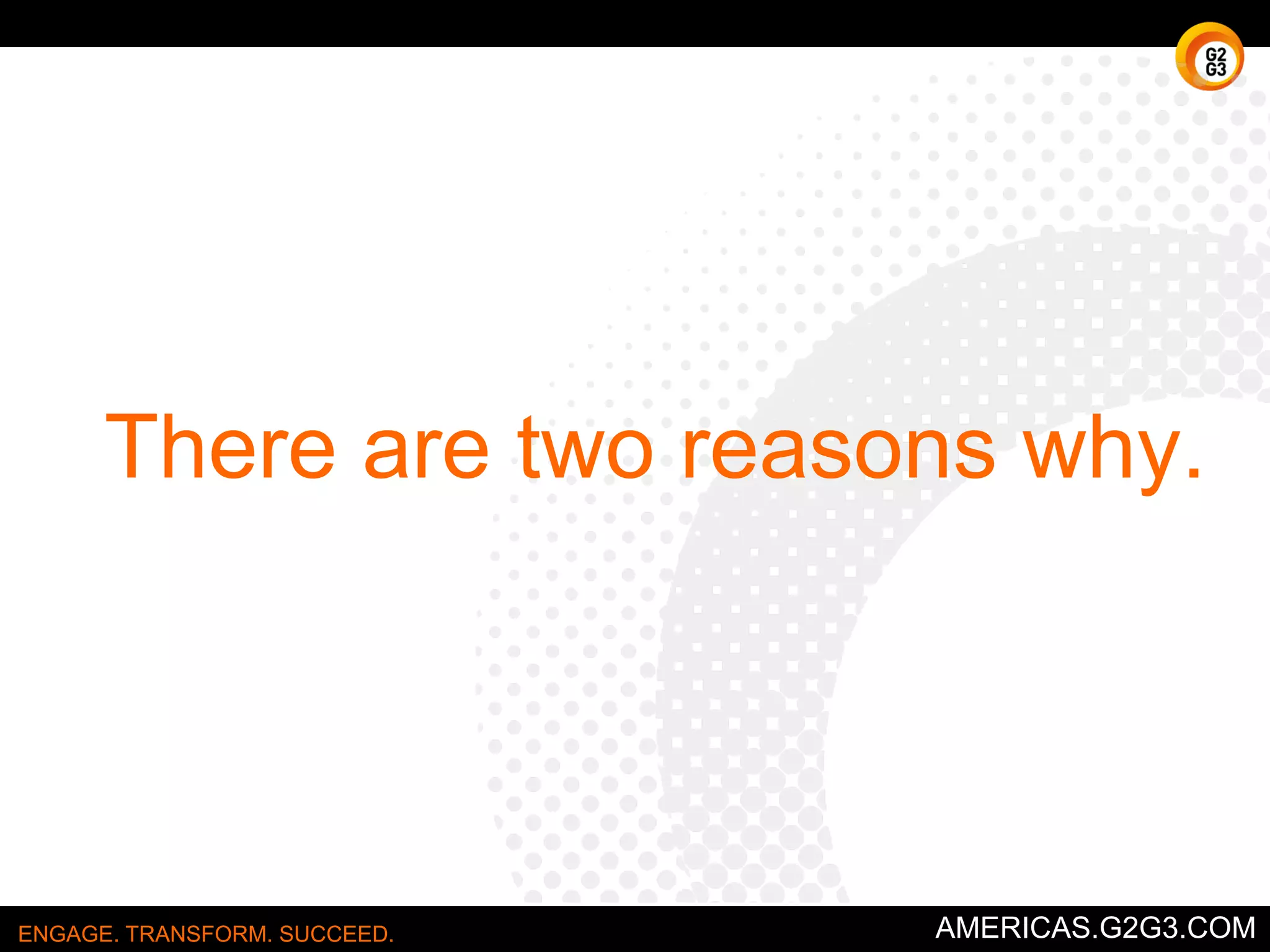 G2
G3

There are two reasons why.

ENGAGE. TRANSFORM. SUCCEED.

AMERICAS.G2G3.COM